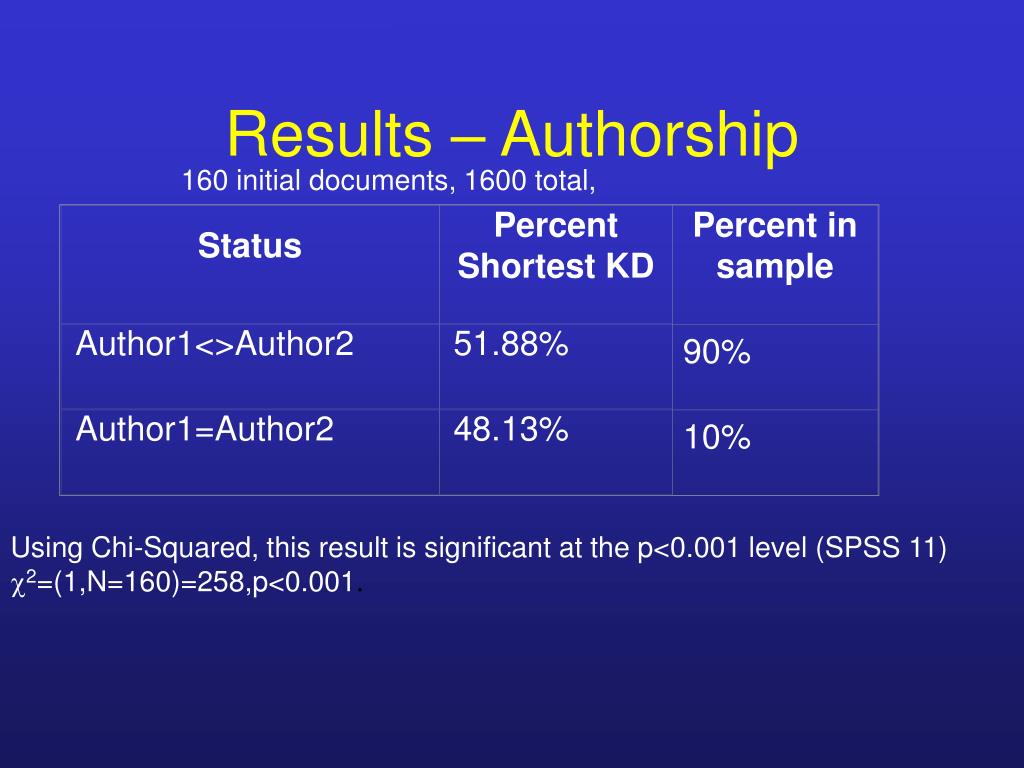 Results – Authorship

160 initial documents, 1600 total,

| Status | Percent Shortest KD | Percent in sample |
|---|---|---|
| Author1<>Author2 | 51.88% | 90% |
| Author1=Author2 | 48.13% | 10% |

Using Chi-Squared, this result is significant at the p<0.001 level (SPSS 11) $\chi^2$=(1,N=160)=258,p<0.001.